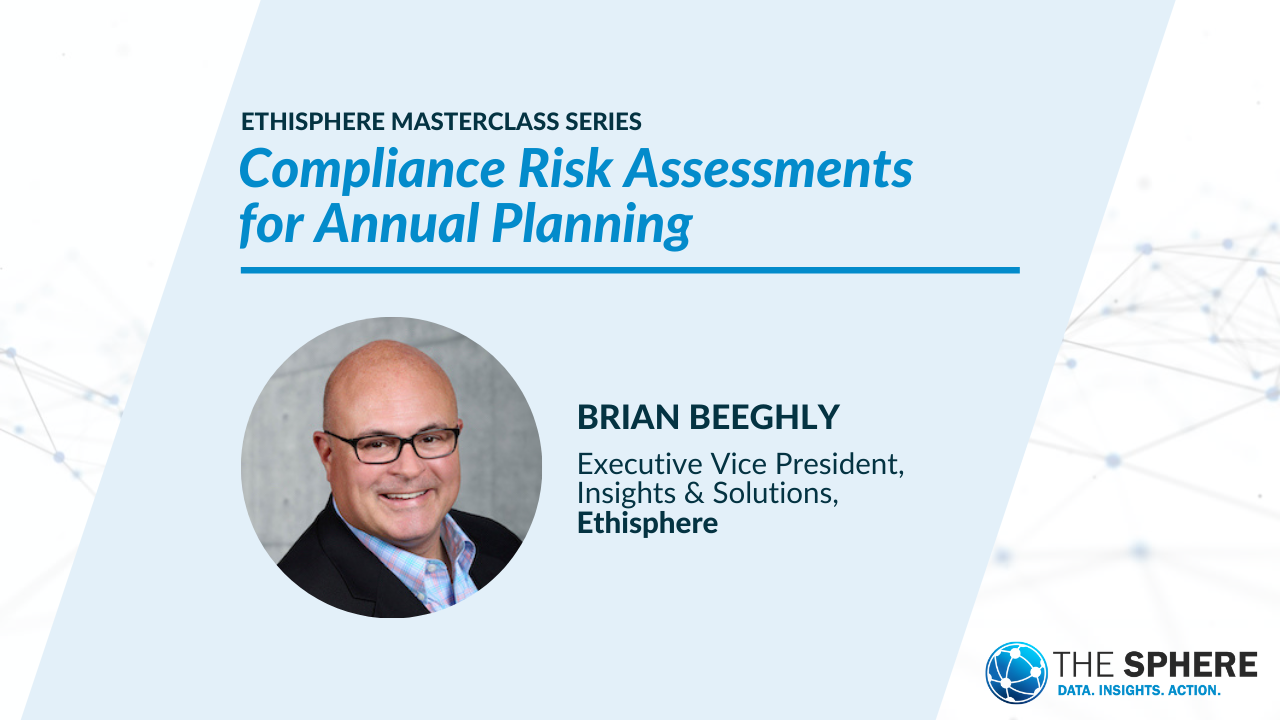 ETHISPHERE MASTERCLASS SERIES

Compliance Risk Assessments for Annual Planning

BRIAN BEEGHLY

Executive Vice President, Insights & Solutions, Ethisphere

THE SPHERE
DATA. INSIGHTS. ACTION.